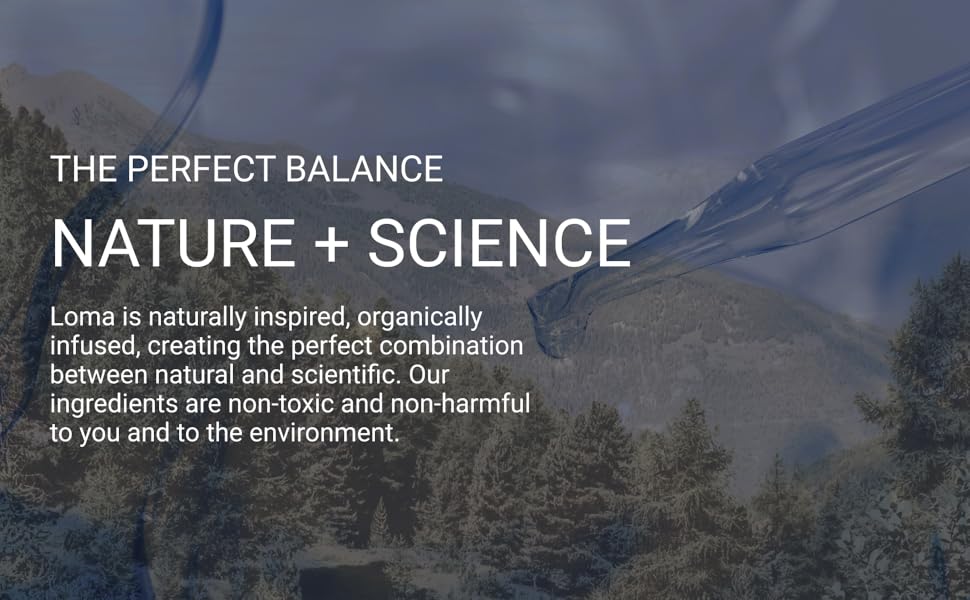 THE PERFECT BALANCE

NATURE + SCIENCE

Loma is naturally inspired, organically infused, creating the perfect combination between natural and scientific. Our ingredients are non-toxic and non-harmful to you and to the environment.